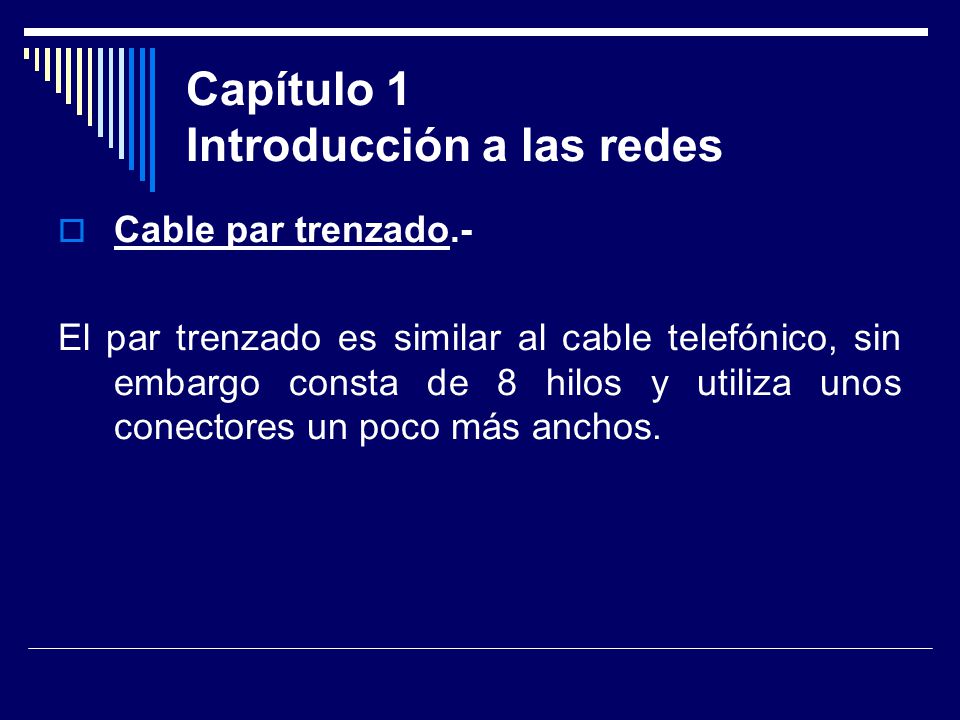 Capítulo 1
Introducción a las redes

Cable par trenzado.-

El par trenzado es similar al cable telefónico, sin embargo consta de 8 hilos y utiliza unos conectores un poco más anchos.